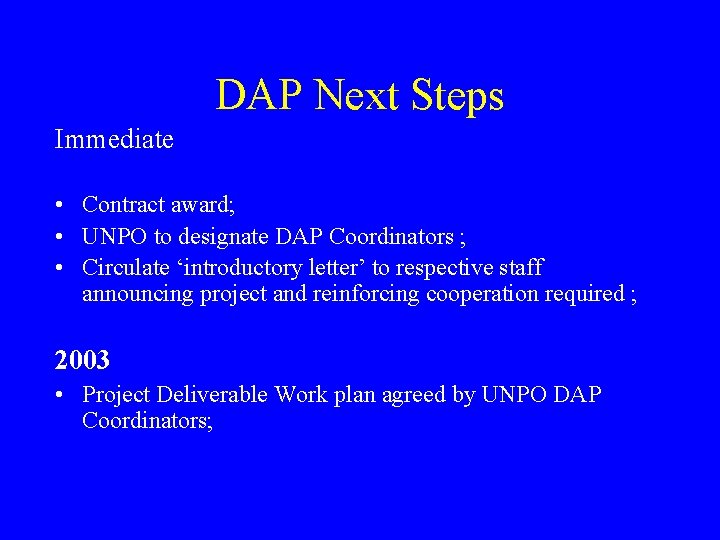 DAP Next Steps

Immediate

• Contract award;
• UNPO to designate DAP Coordinators ;
• Circulate 'introductory letter' to respective staff announcing project and reinforcing cooperation required ;

2003

• Project Deliverable Work plan agreed by UNPO DAP Coordinators;